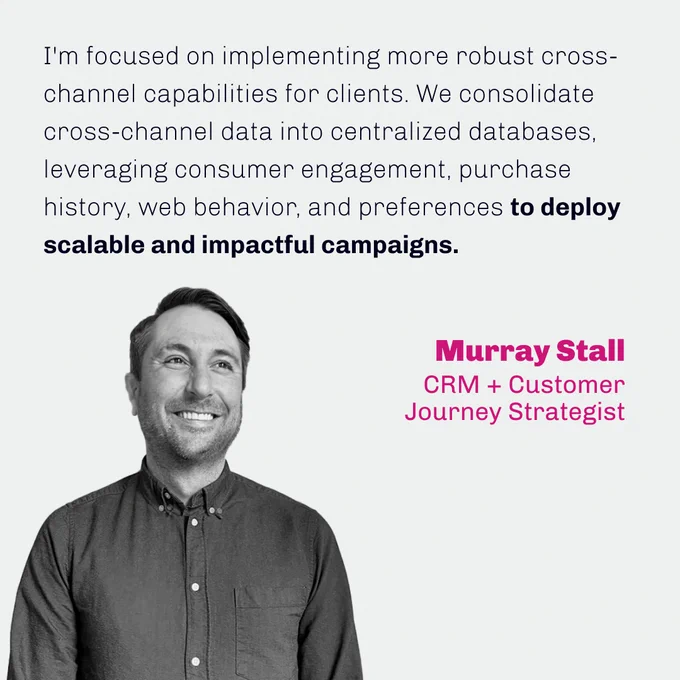 I'm focused on implementing more robust cross-channel capabilities for clients. We consolidate cross-channel data into centralized databases, leveraging consumer engagement, purchase history, web behavior, and preferences to deploy scalable and impactful campaigns.

Murray Stall
CRM + Customer Journey Strategist